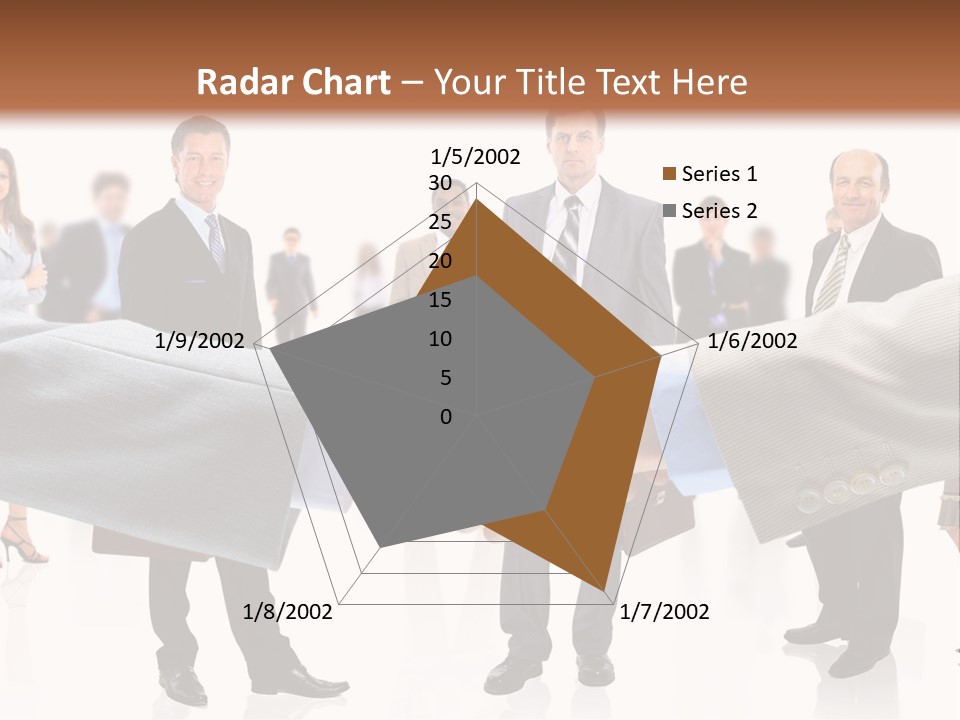 Radar Chart – Your Title Text Here

1/5/2002
30
25
20
15
10
5
0
1/6/2002
1/7/2002
1/8/2002
1/9/2002

Series 1
Series 2